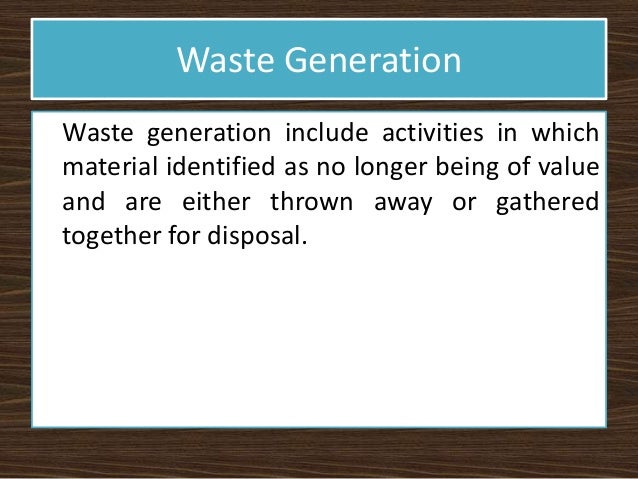 Waste Generation

Waste generation include activities in which material identified as no longer being of value and are either thrown away or gathered together for disposal.